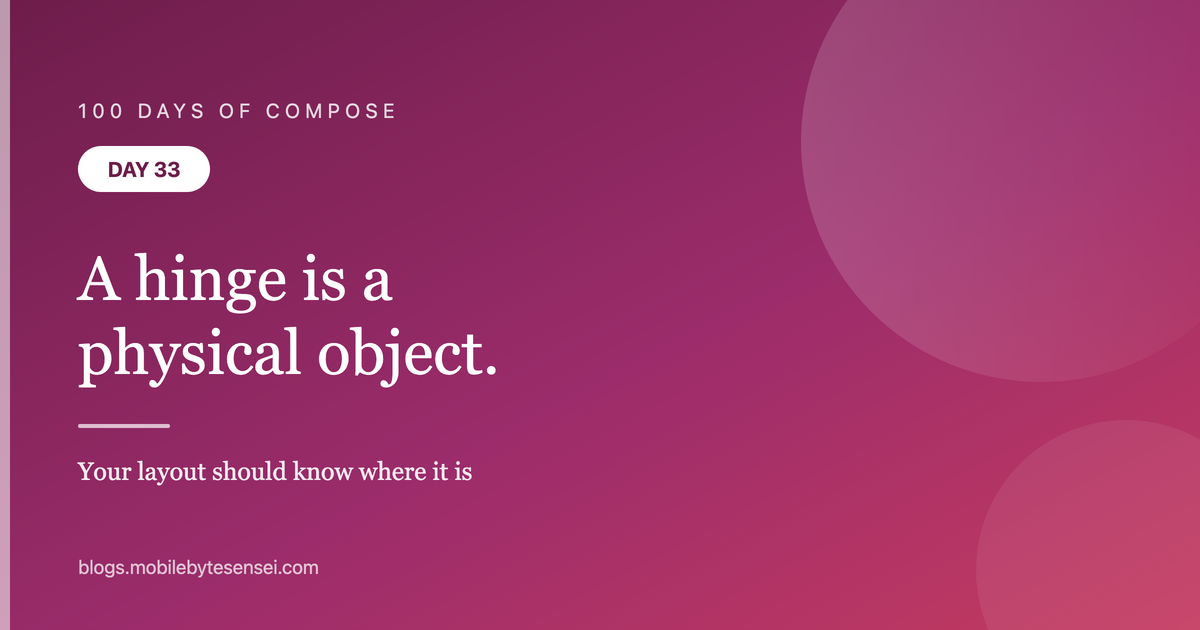 100 DAYS OF COMPOSE

DAY 33

A hinge is a physical object.

Your layout should know where it is

blogs.mobilebytesensei.com